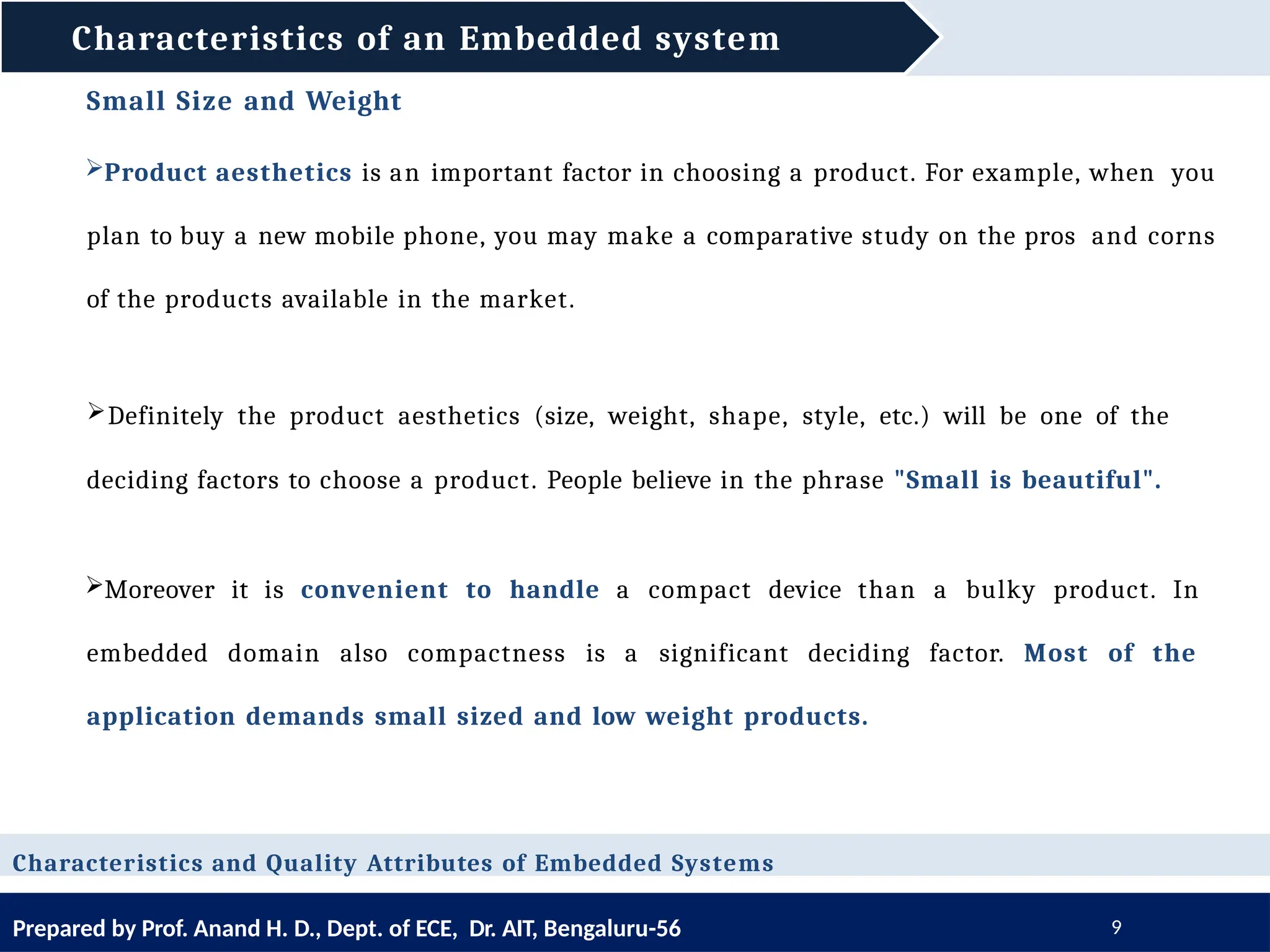 Characteristics of an Embedded system

Small Size and Weight

➢Product aesthetics is an important factor in choosing a product. For example, when you plan to buy a new mobile phone, you may make a comparative study on the pros and corns of the products available in the market.

➢Definitely the product aesthetics (size, weight, shape, style, etc.) will be one of the deciding factors to choose a product. People believe in the phrase "Small is beautiful".

➢Moreover it is convenient to handle a compact device than a bulky product. In embedded domain also compactness is a significant deciding factor. Most of the application demands small sized and low weight products.

Characteristics and Quality Attributes of Embedded Systems

Prepared by Prof. Anand H. D., Dept. of ECE, Dr. AIT, Bengaluru-56

9